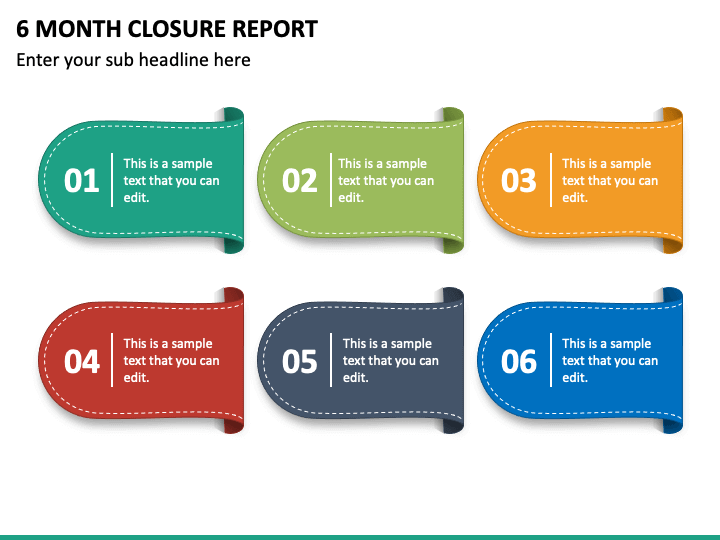 6 MONTH CLOSURE REPORT

Enter your sub headline here

01 This is a sample text that you can edit.

02 This is a sample text that you can edit.

03 This is a sample text that you can edit.

04 This is a sample text that you can edit.

05 This is a sample text that you can edit.

06 This is a sample text that you can edit.